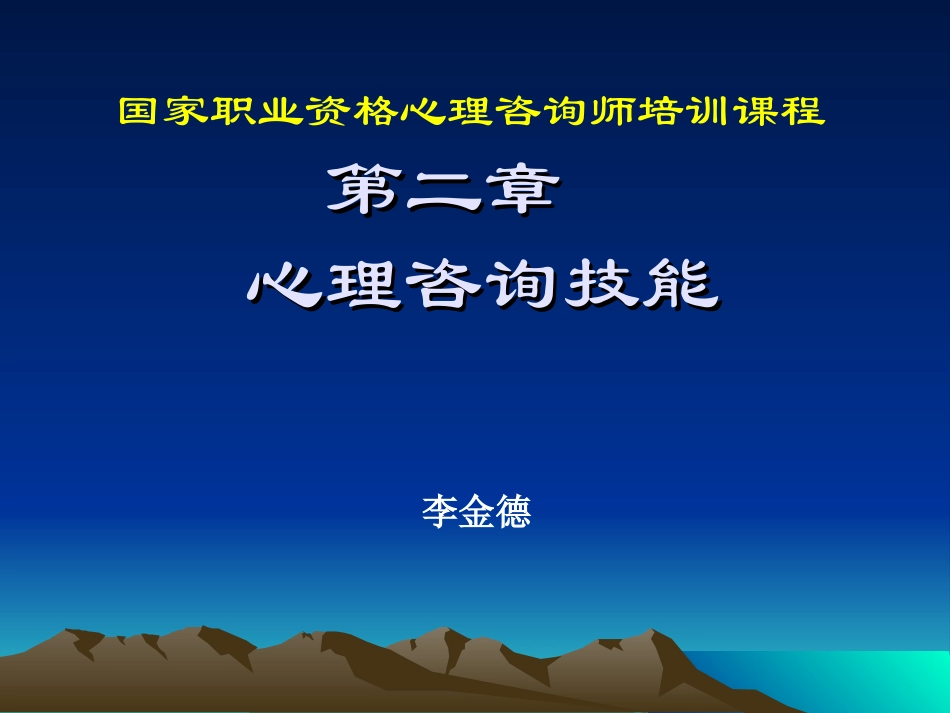 国家职业资格心理咨询师培训课程

第二章

心理咨询技能

李金德